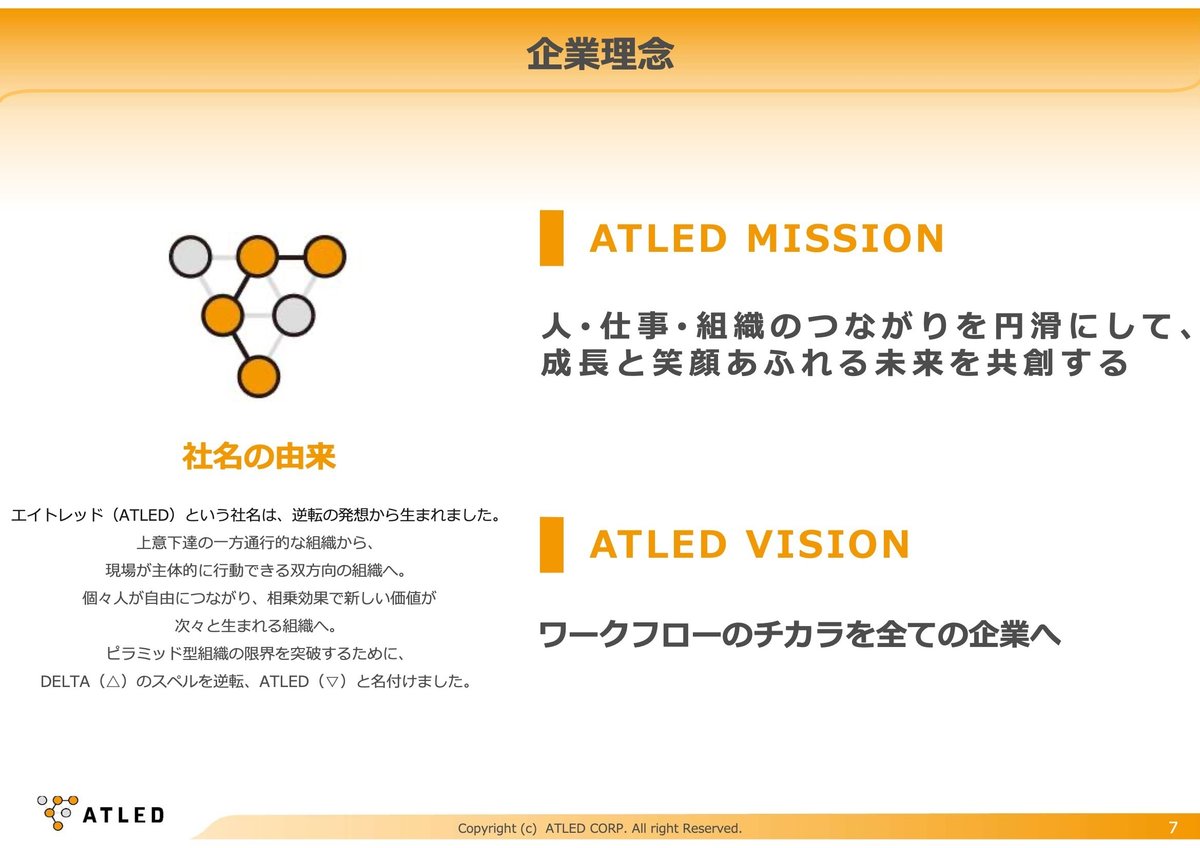 企業理念

社名の由来

エイトレッド（ATLED）という社名は、逆転の発想から生まれました。
上意下達の一方通行的な組織から、
現場が主体的に行動できる双方向の組織へ。
個々人が自由につながり、相乗効果で新しい価値が
次々と生まれる組織へ。
ピラミッド型組織の限界を突破するために、
DELTA（△）のスペルを逆転、ATLED（▽）と名付けました。

ATLED MISSION

人・仕事・組織のつながりを円滑にして、成長と笑顔あふれる未来を共創する

ATLED VISION

ワークフローのチカラを全ての企業へ

ATLED

Copyright (c) ATLED CORP. All right Reserved.

7